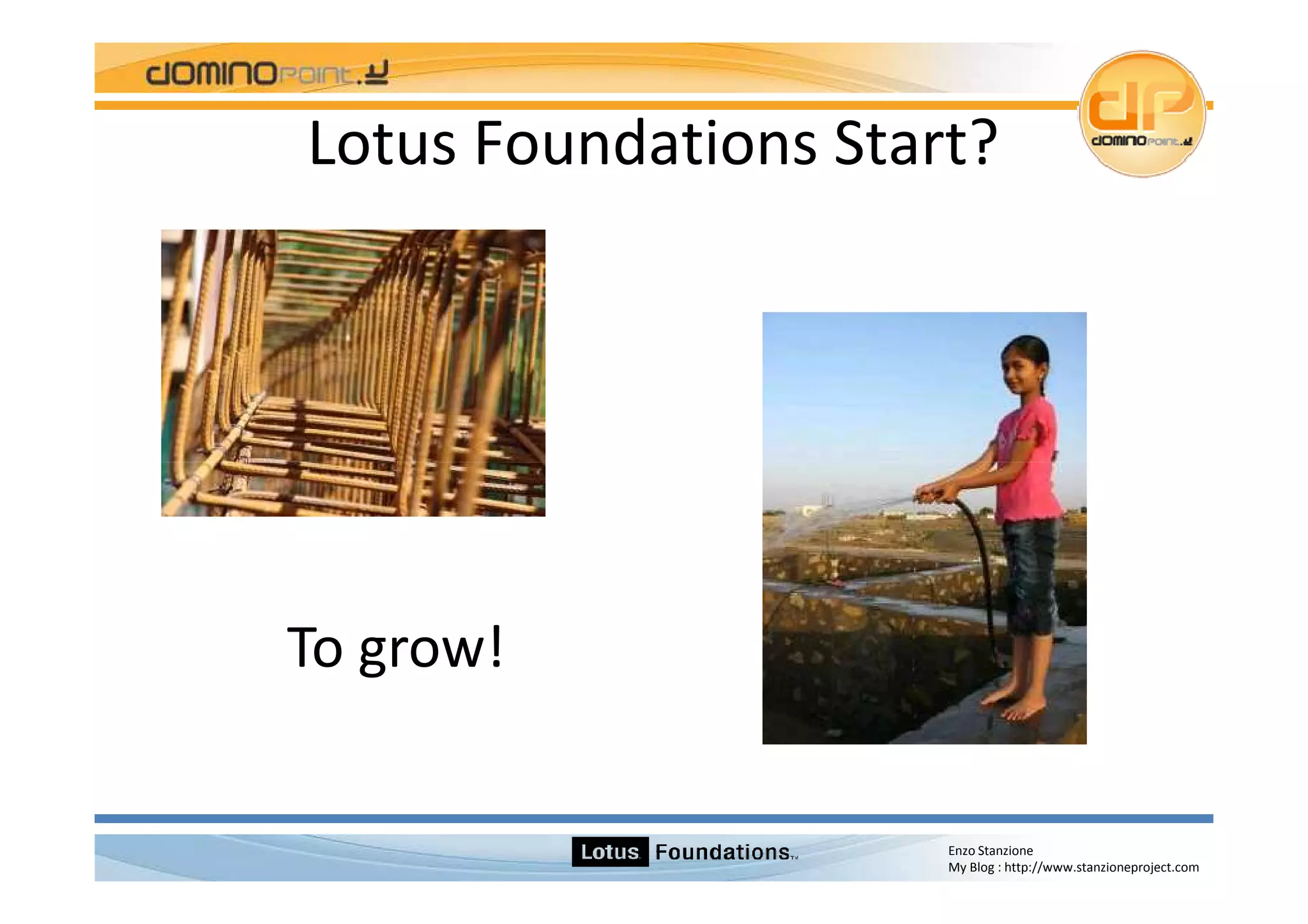 dominopoint.it

dp
dominopoint.it

Lotus Foundations Start?

To grow!

Lotus Foundations™

Enzo Stanzione
My Blog : http://www.stanzioneproject.com